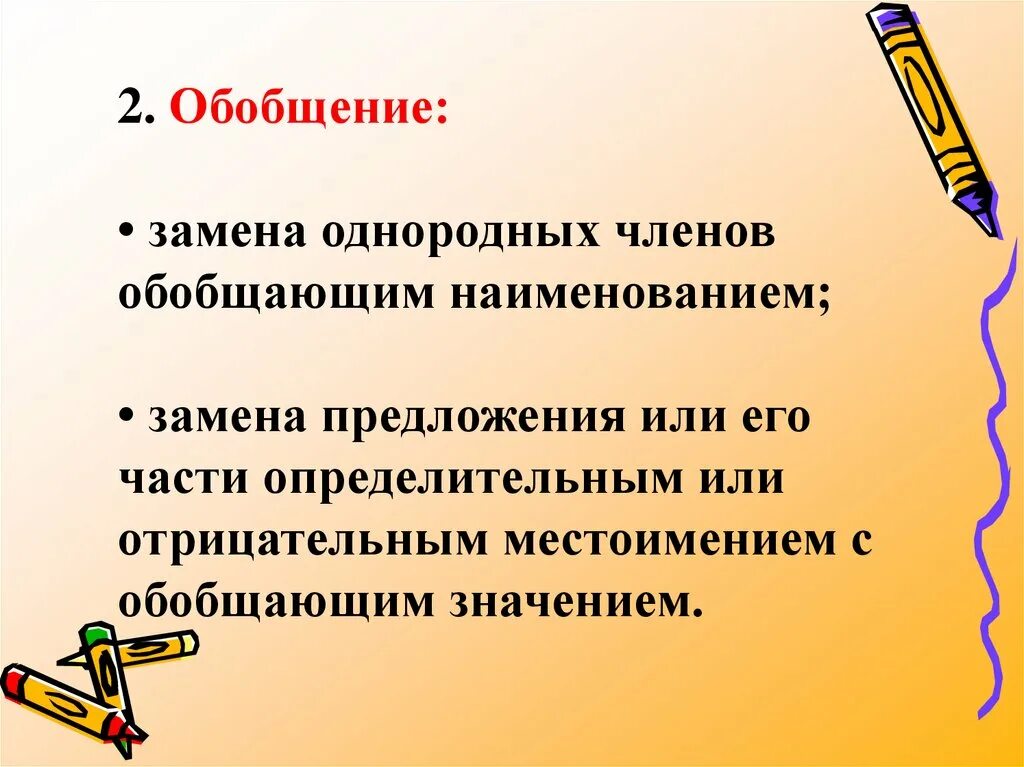 2. Обобщение:

• замена однородных членов обобщающим наименованием;

• замена предложения или его части определительным или отрицательным местоимением с обобщающим значением.